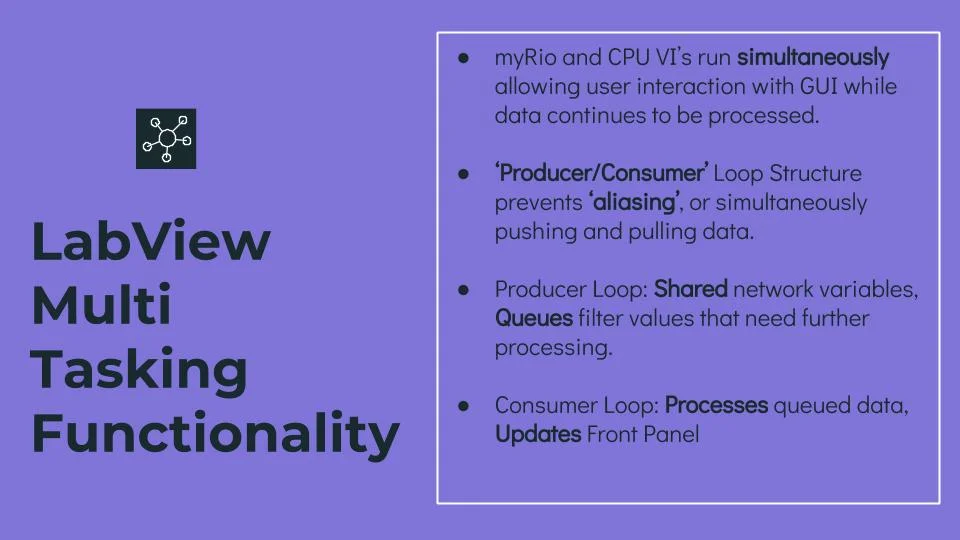 LabView Multi Tasking Functionality

● myRio and CPU VI's run simultaneously allowing user interaction with GUI while data continues to be processed.

● 'Producer/Consumer' Loop Structure prevents 'aliasing', or simultaneously pushing and pulling data.

● Producer Loop: Shared network variables, Queues filter values that need further processing.

● Consumer Loop: Processes queued data, Updates Front Panel